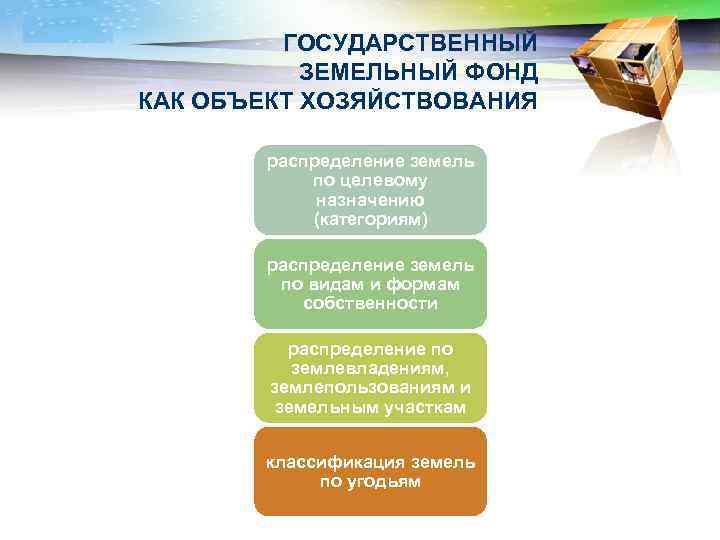 ГОСУДАРСТВЕННЫЙ ЗЕМЕЛЬНЫЙ ФОНД КАК ОБЪЕКТ ХОЗЯЙСТВОВАНИЯ

распределение земель по целевому назначению (категориям)

распределение земель по видам и формам собственности

распределение по землевладениям, землепользованиям и земельным участкам

классификация земель по угодьям